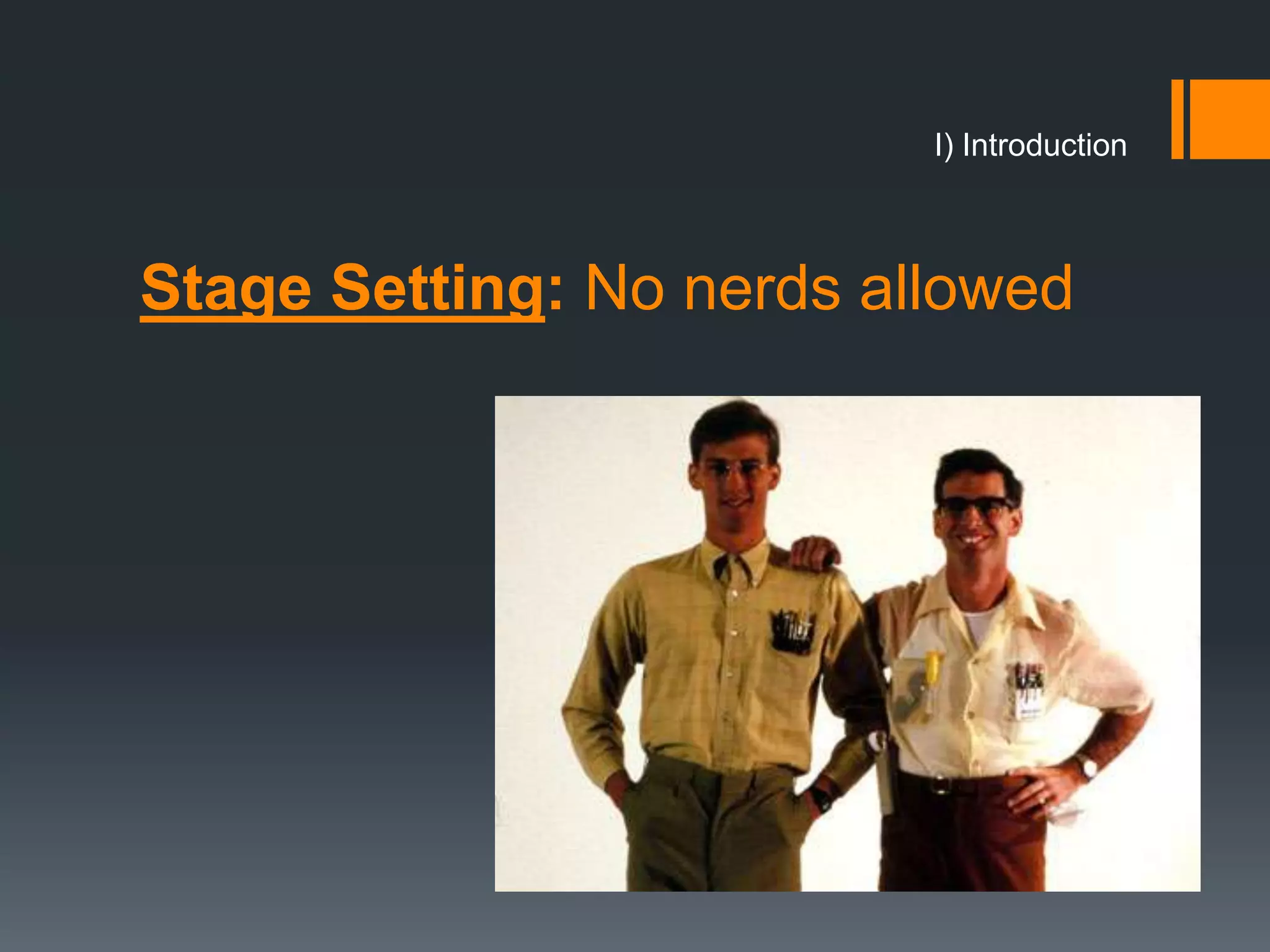 I) Introduction

Stage Setting: No nerds allowed